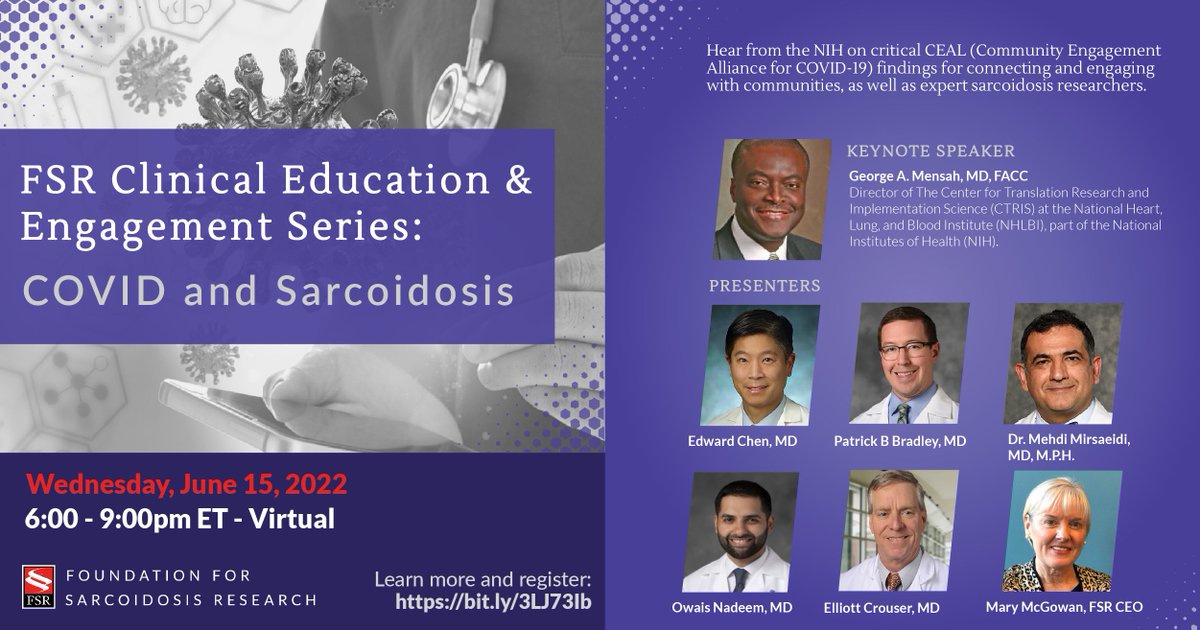 FSR Clinical Education & Engagement Series:

COVID and Sarcoidosis

Wednesday, June 15, 2022

6:00 - 9:00pm ET - Virtual

FSR FOUNDATION FOR SARCOIDOSIS RESEARCH

Learn more and register: https://bit.ly/3LJ73Ib

Hear from the NIH on critical CEAL (Community Engagement Alliance for COVID-19) findings for connecting and engaging with communities, as well as expert sarcoidosis researchers.

KEYNOTE SPEAKER

George A. Mensah, MD, FACC

Director of The Center for Translation Research and Implementation Science (CTRIS) at the National Heart, Lung, and Blood Institute (NHLBI), part of the National Institutes of Health (NIH).

PRESENTERS

Edward Chen, MD

Patrick B Bradley, MD

Dr. Mehdi Mirsaeidi, MD, M.P.H.

Owais Nadeem, MD

Elliott Crouser, MD

Mary McGowan, FSR CEO